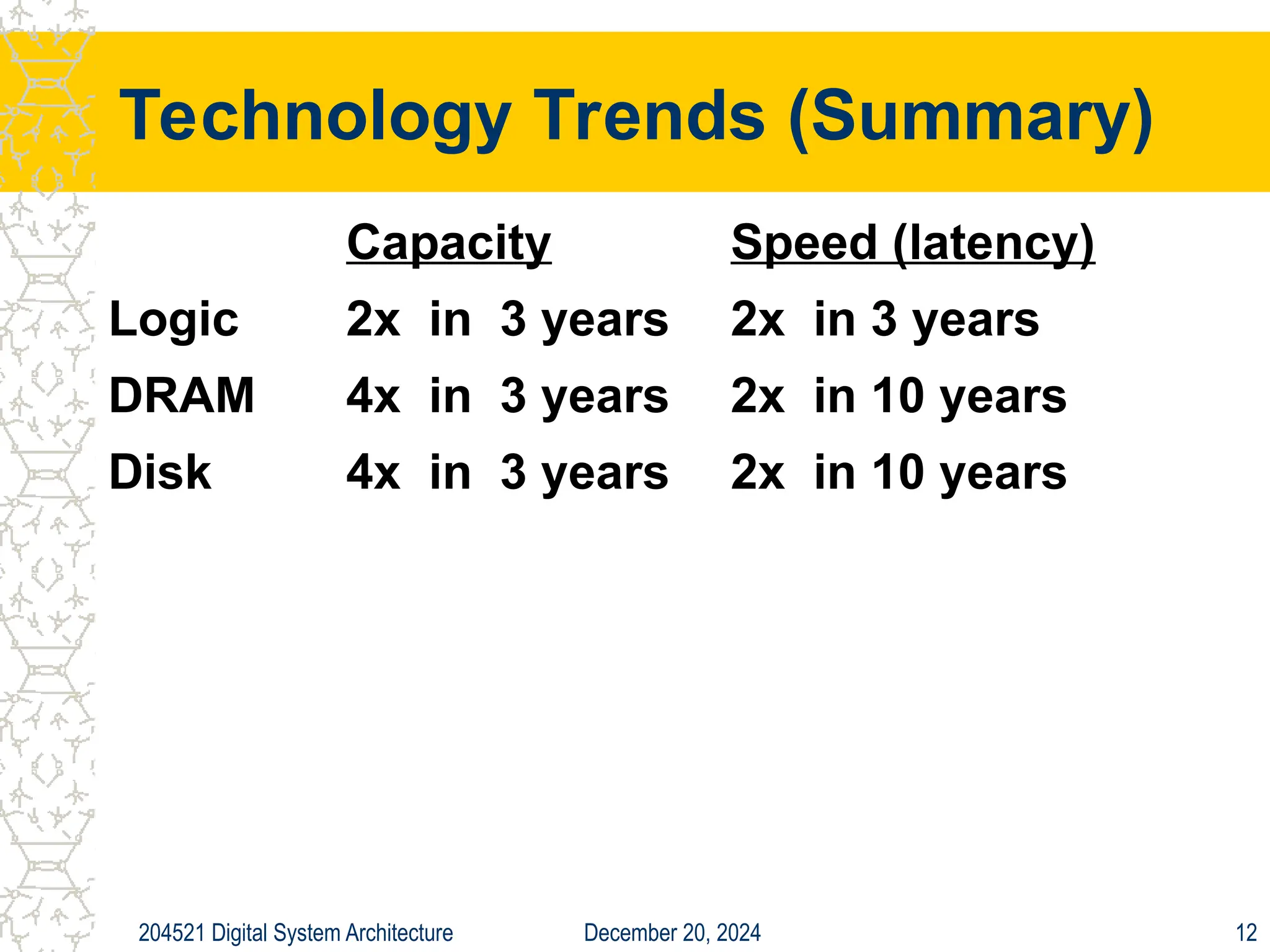 Technology Trends (Summary)

| | Capacity | Speed (latency) |
|---|---|---|
| Logic | 2x in 3 years | 2x in 3 years |
| DRAM | 4x in 3 years | 2x in 10 years |
| Disk | 4x in 3 years | 2x in 10 years |

204521 Digital System Architecture

December 20, 2024

12